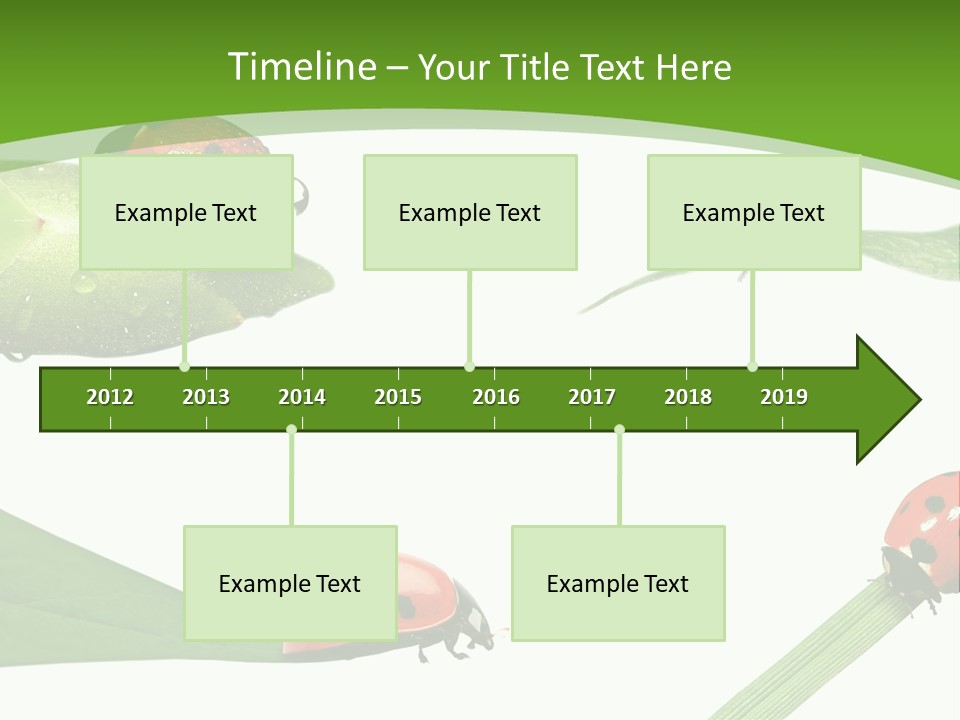 Timeline – Your Title Text Here

Example Text

Example Text

Example Text

2012 2013 2014 2015 2016 2017 2018 2019

Example Text

Example Text